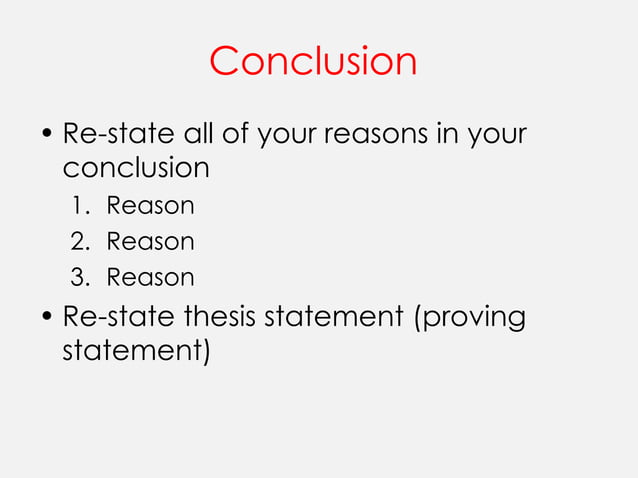 Conclusion

• Re-state all of your reasons in your conclusion
1. Reason
2. Reason
3. Reason
• Re-state thesis statement (proving statement)